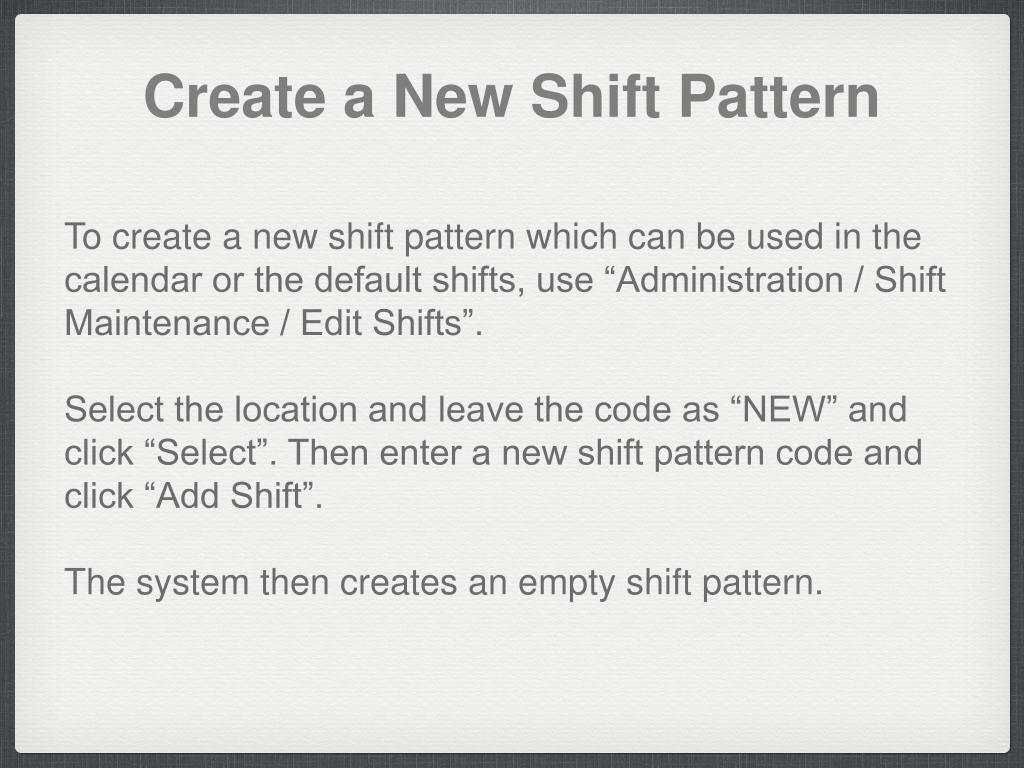 Create a New Shift Pattern

To create a new shift pattern which can be used in the calendar or the default shifts, use “Administration / Shift Maintenance / Edit Shifts”.

Select the location and leave the code as “NEW” and click “Select”. Then enter a new shift pattern code and click “Add Shift”.

The system then creates an empty shift pattern.